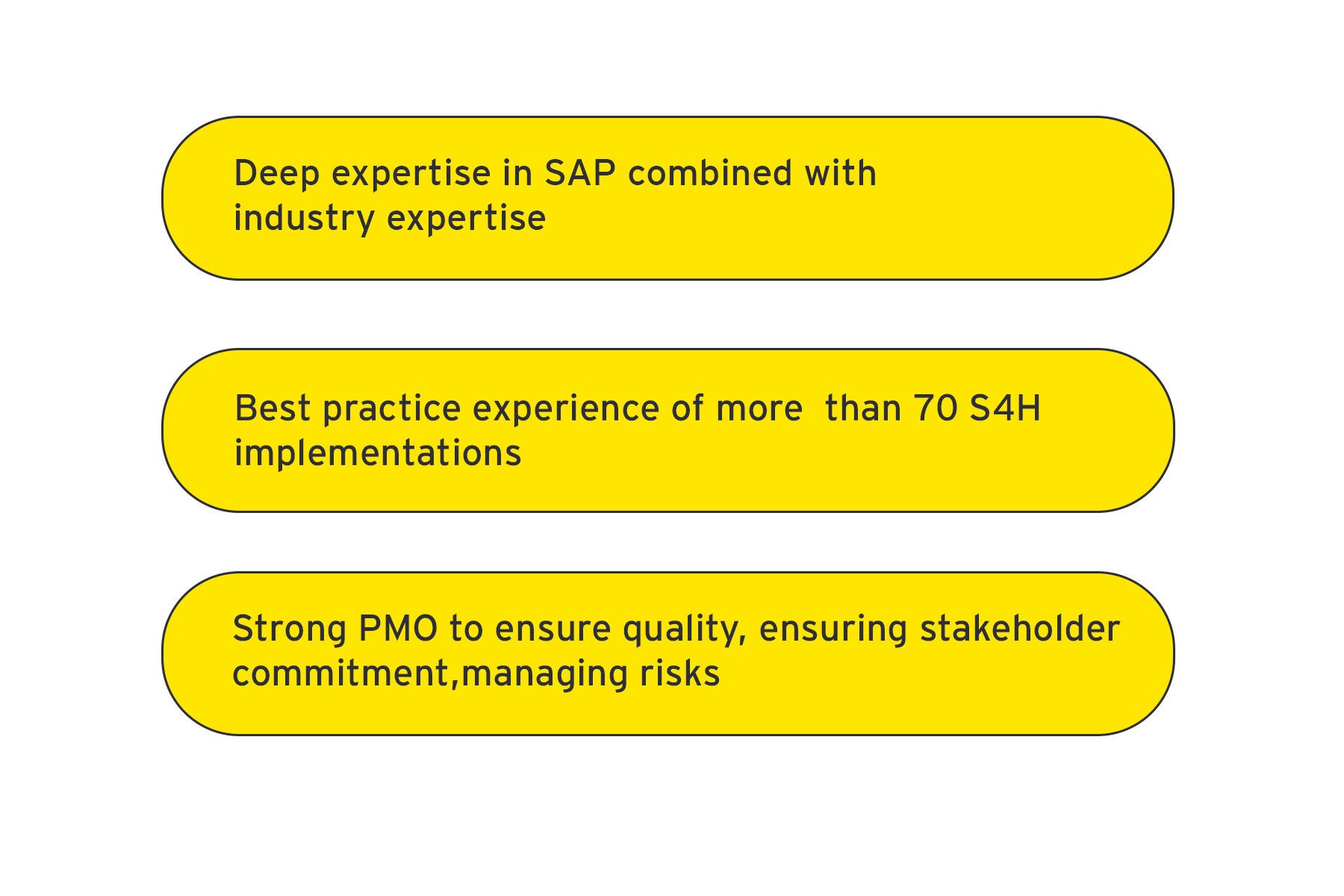 Deep expertise in SAP combined with industry expertise

Best practice experience of more  than 70 S4H implementations

Strong PMO to ensure quality, ensuring stakeholder commitment,managing risks